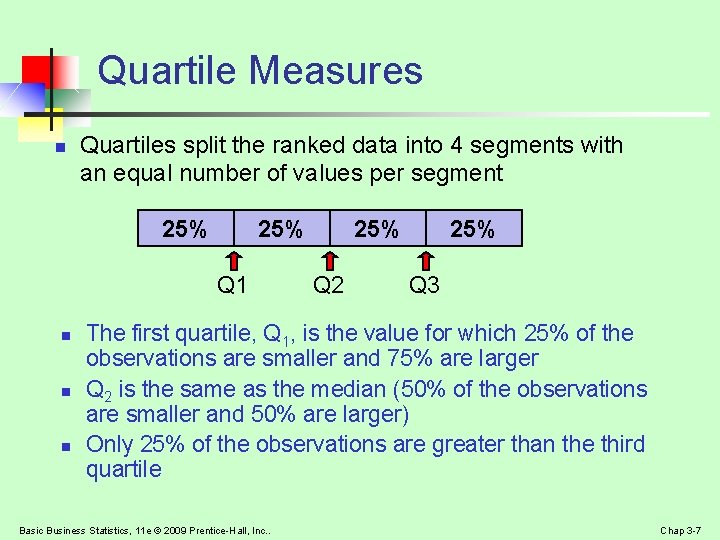 Quartile Measures

Quartiles split the ranked data into 4 segments with an equal number of values per segment

| 25% | 25% | 25% | 25% |
|---|---|---|---|

Q1 Q2 Q3

The first quartile, $Q_1$, is the value for which 25% of the observations are smaller and 75% are larger

$Q_2$ is the same as the median (50% of the observations are smaller and 50% are larger)

Only 25% of the observations are greater than the third quartile

Basic Business Statistics, 11e © 2009 Prentice-Hall, Inc..

Chap 3-7